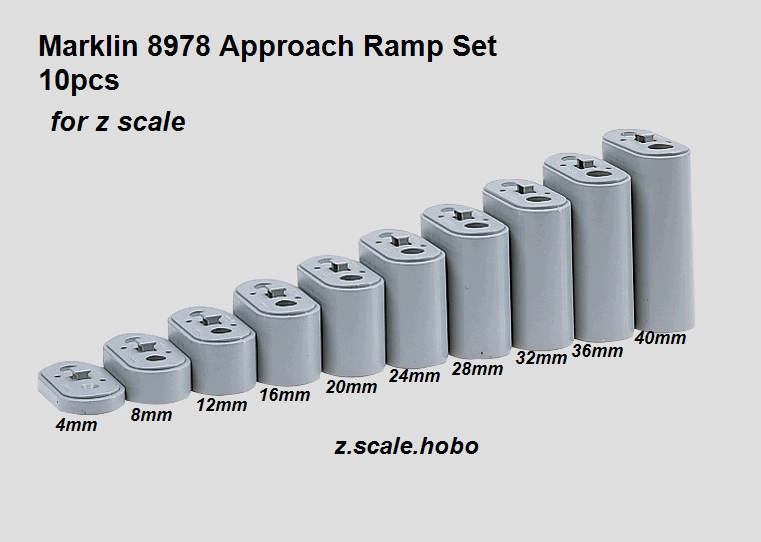 Marklin 8978 Approach Ramp Set
10pcs

for z scale

4mm
8mm
12mm
16mm
20mm
24mm
28mm
32mm
36mm
40mm

z.scale.hobo